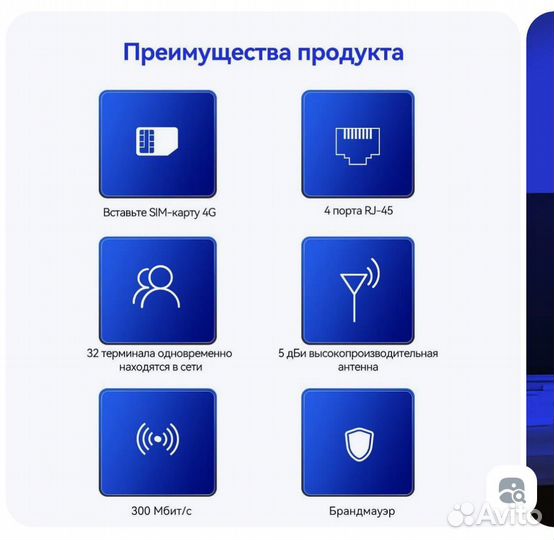 Преимущества продукта

Вставьте SIM-карту 4G

4 порта RJ-45

32 терминала одновременно находятся в сети

5 дБи высокопроизводительная антенна

300 Мбит/с

Брандмауэр

Avito